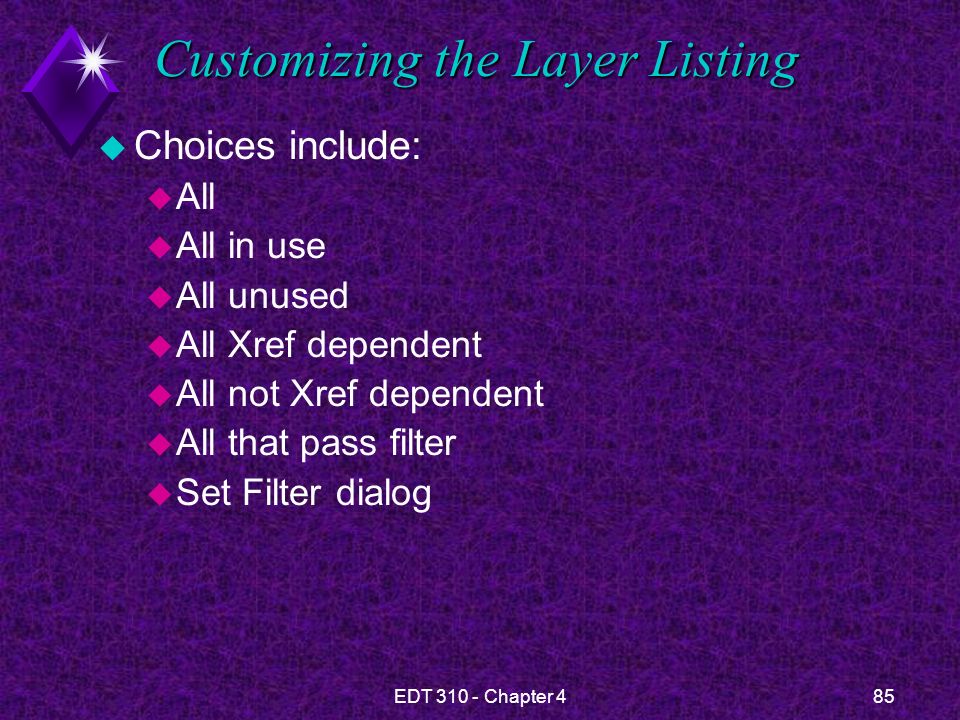 Customizing the Layer Listing

Choices include:

All

All in use

All unused

All Xref dependent

All not Xref dependent

All that pass filter

Set Filter dialog

EDT 310 - Chapter 4

85